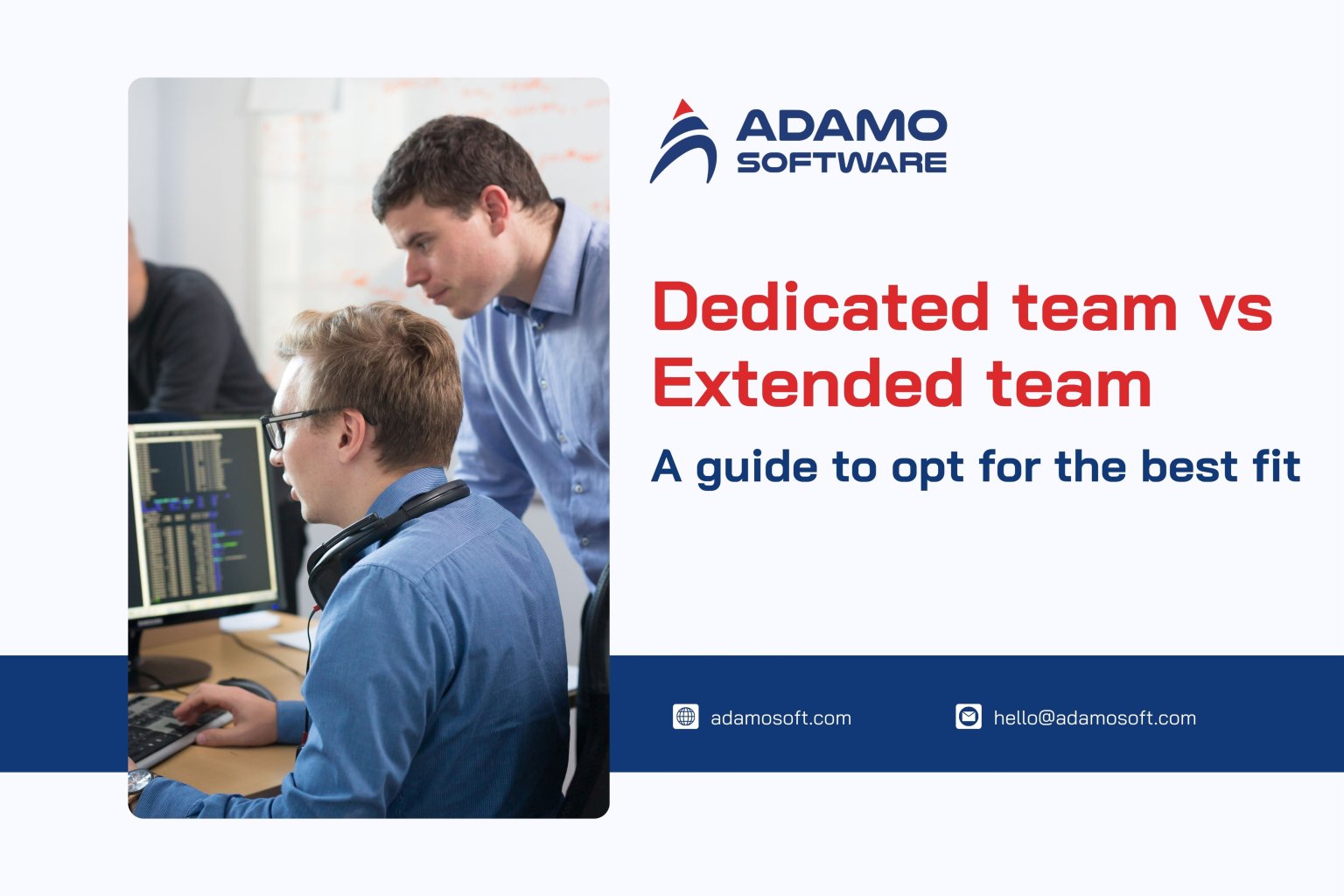 ADAMO
SOFTWARE

Dedicated team vs Extended team

A guide to opt for the best fit

adamosoft.com

hello@adamosoft.com